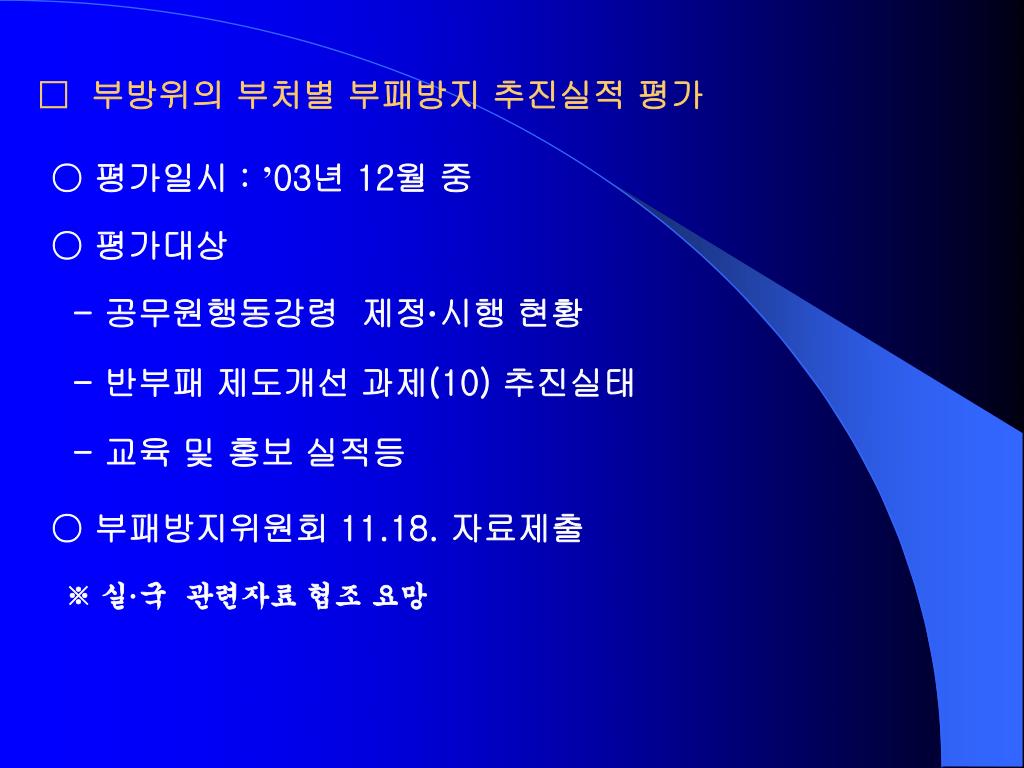 □ 부방위의 부처별 부패방지 추진실적 평가

○ 평가일시 : ’03년 12월 중

○ 평가대상

- 공무원행동강령 제정·시행 현황

- 반부패 제도개선 과제(10) 추진실태

- 교육 및 홍보 실적등

○ 부패방지위원회 11.18. 자료제출

※ 실·국 관련자료 협조 요망